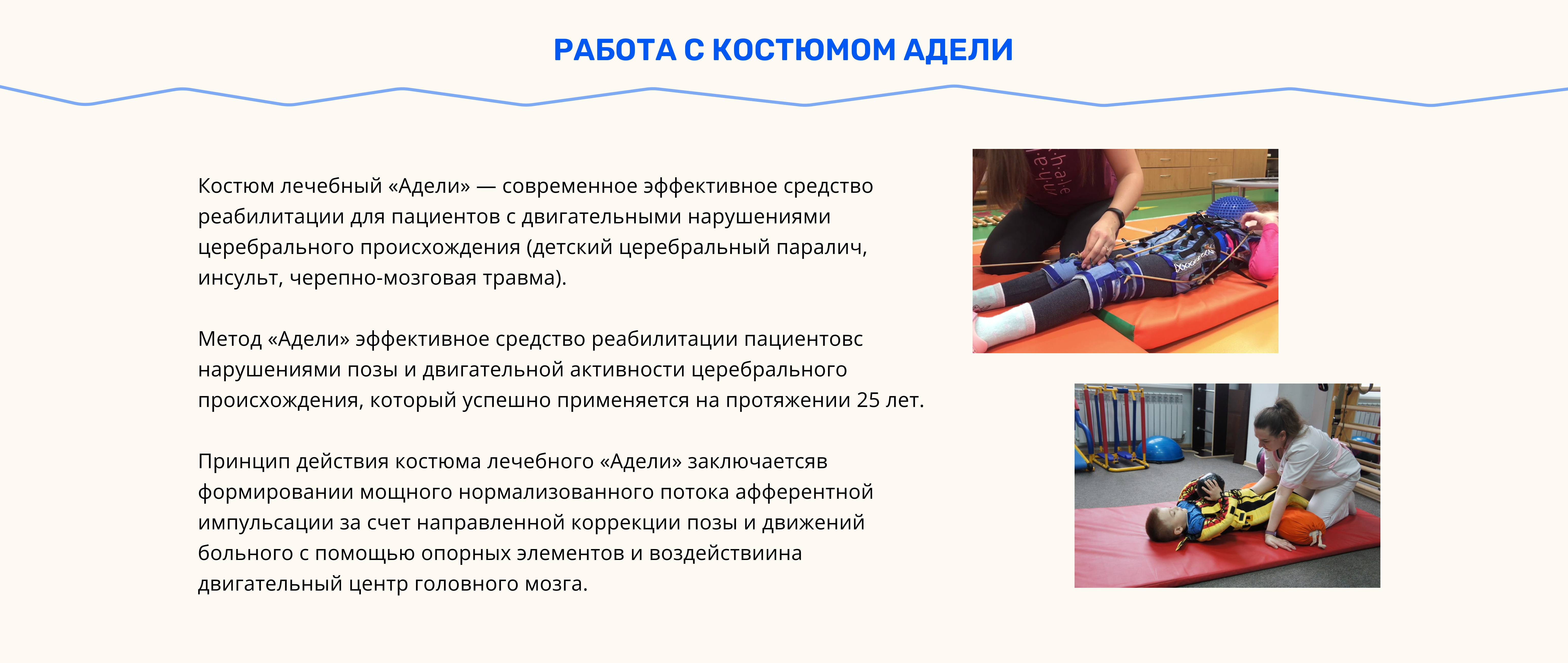 РАБОТА С КОСТЮМОМ АДЕЛИ

Костюм лечебный «Адели» — современное эффективное средство реабилитации для пациентов с двигательными нарушениями церебрального происхождения (детский церебральный паралич, инсульт, черепно-мозговая травма).

Метод «Адели» эффективное средство реабилитации пациентовс нарушениями позы и двигательной активности церебрального происхождения, который успешно применяется на протяжении 25 лет.

Принцип действия костюма лечебного «Адели» заключаетсяв формировании мощного нормализованного потока афферентной импульсации за счет направленной коррекции позы и движений больного с помощью опорных элементов и воздействиина двигательный центр головного мозга.